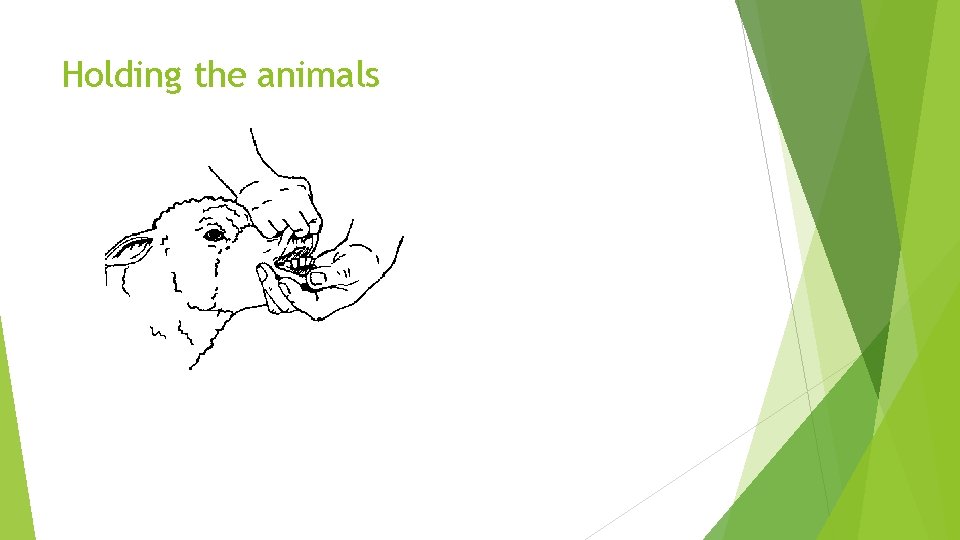 Holding the animals